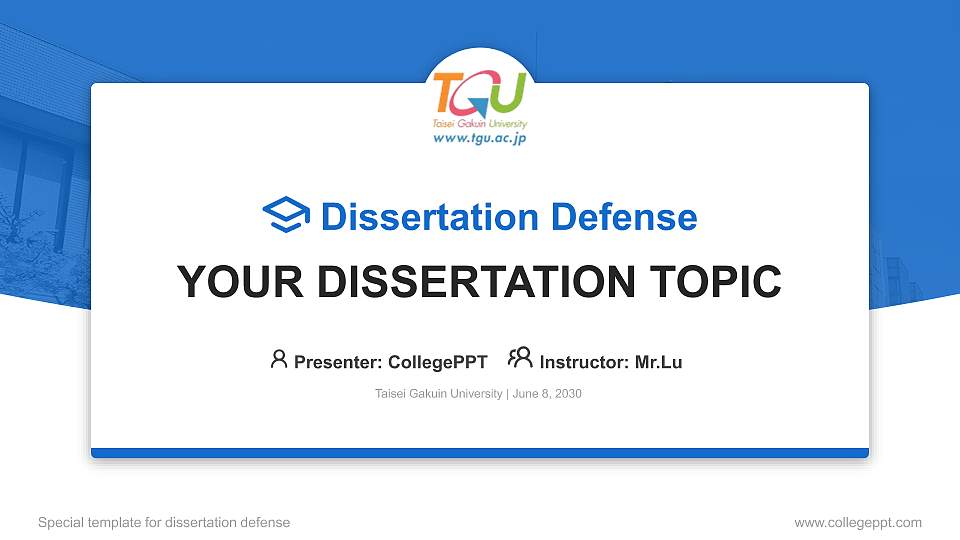 TGU
Taisei Gakuin University
www.tgu.ac.jp

Dissertation Defense

YOUR DISSERTATION TOPIC

Presenter: CollegePPT Instructor: Mr.Lu

Taisei Gakuin University | June 8, 2030

Special template for dissertation defense

www.collegeppt.com